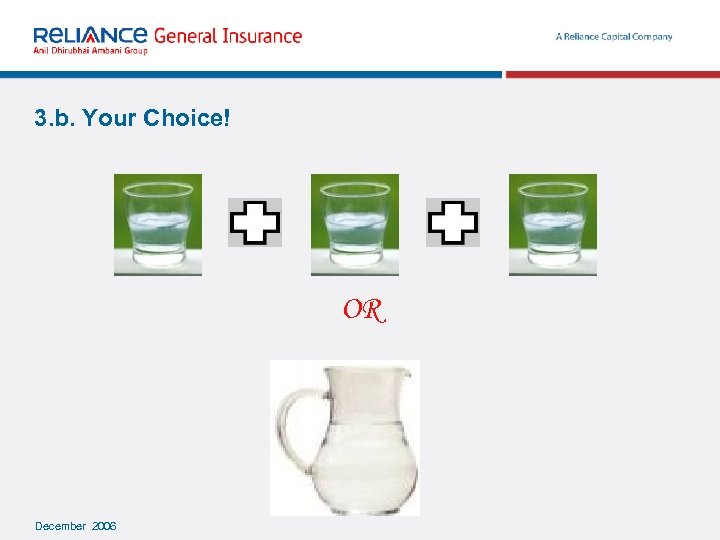 RELIANCE General Insurance
Anil Dhirubhai Ambani Group

A Reliance Capital Company

3.b. Your Choice!

OR

December 2006